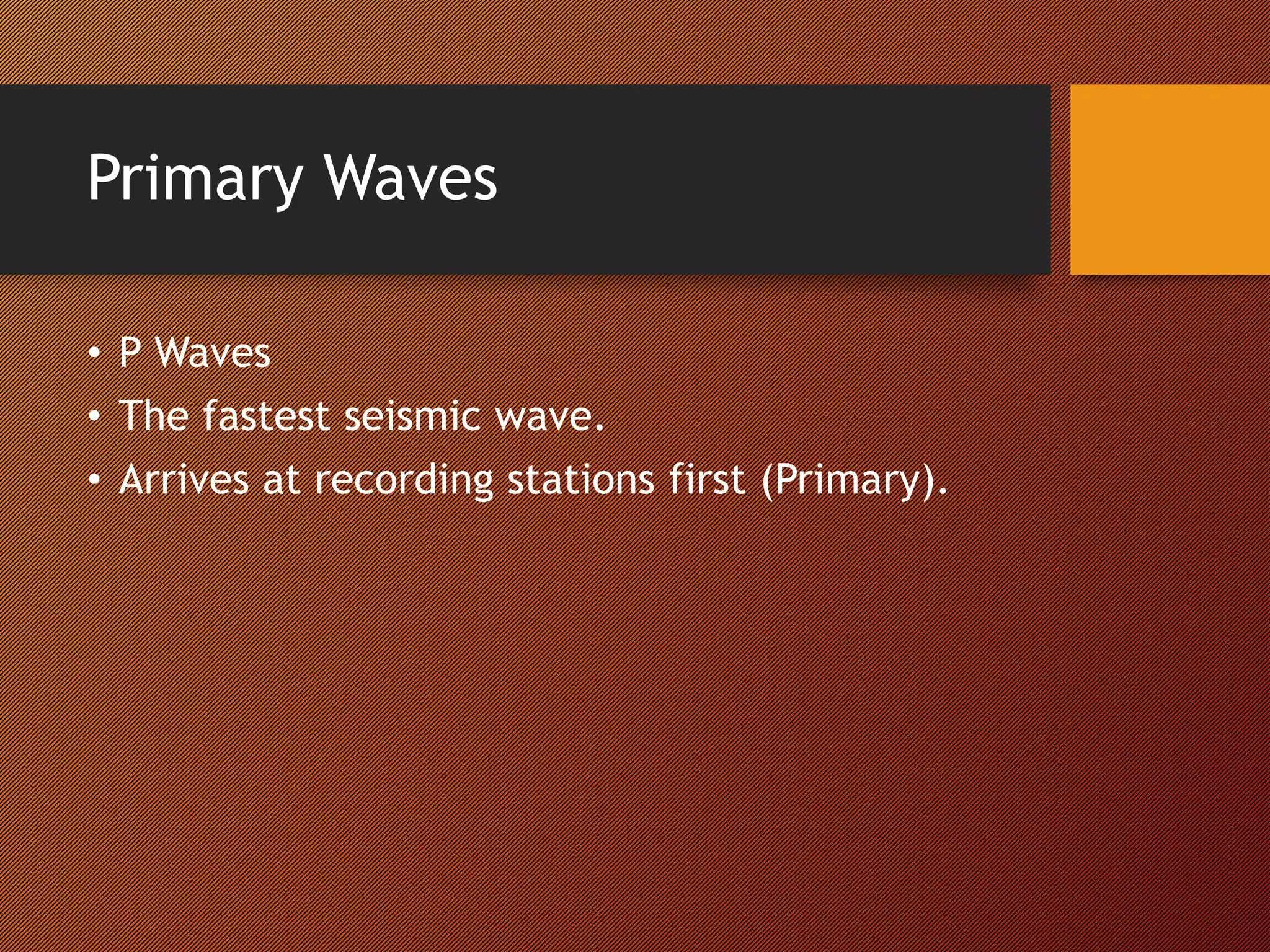 Primary Waves

• P Waves
• The fastest seismic wave.
• Arrives at recording stations first (Primary).